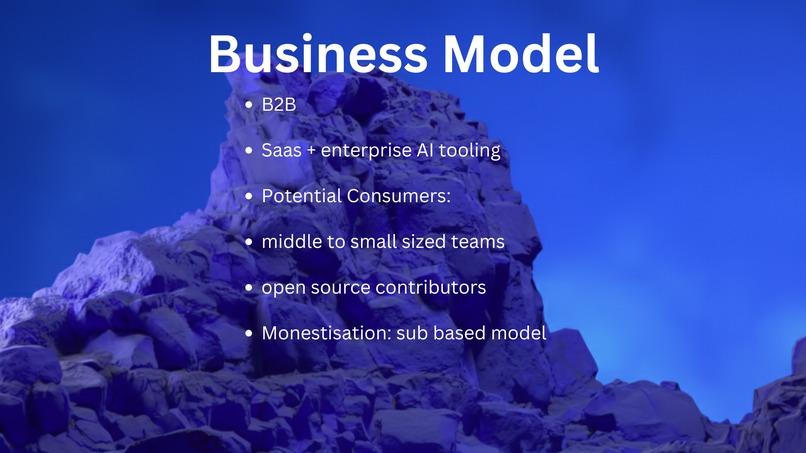 Business Model

- B2B
- Saas + enterprise AI tooling
- Potential Consumers:
- middle to small sized teams
- open source contributors
- Monestisation: sub based model